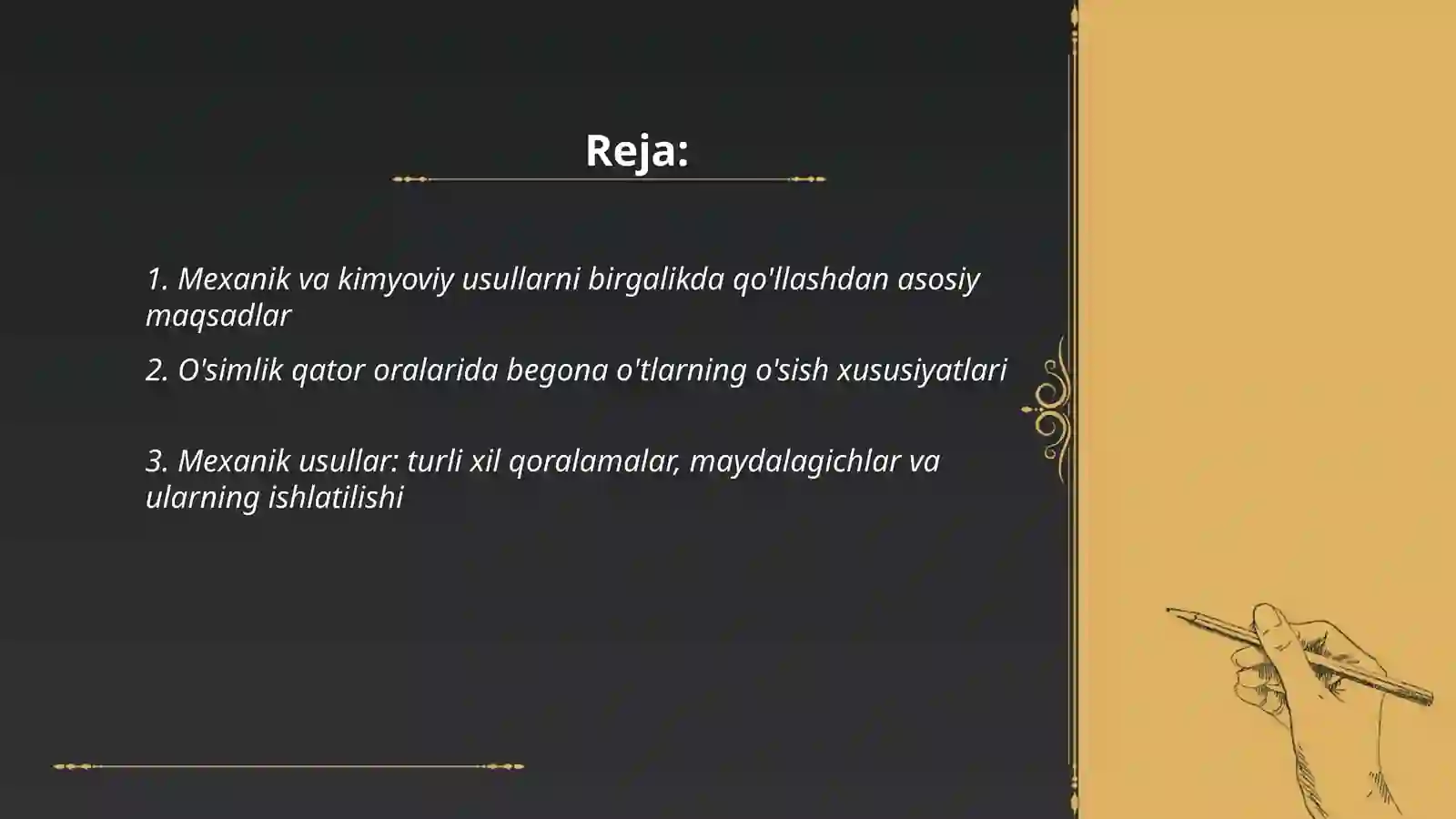 Reja:

1. Mexanik va kimyoviy usullarni birgalikda qo'llashdan asosiy maqsadlar

2. O'simlik qator oralarida begona o'tlarning o'sish xususiyatlari

3. Mexanik usullar: turli xil qoralamalar, maydalagichlar va ularning ishlatilishi